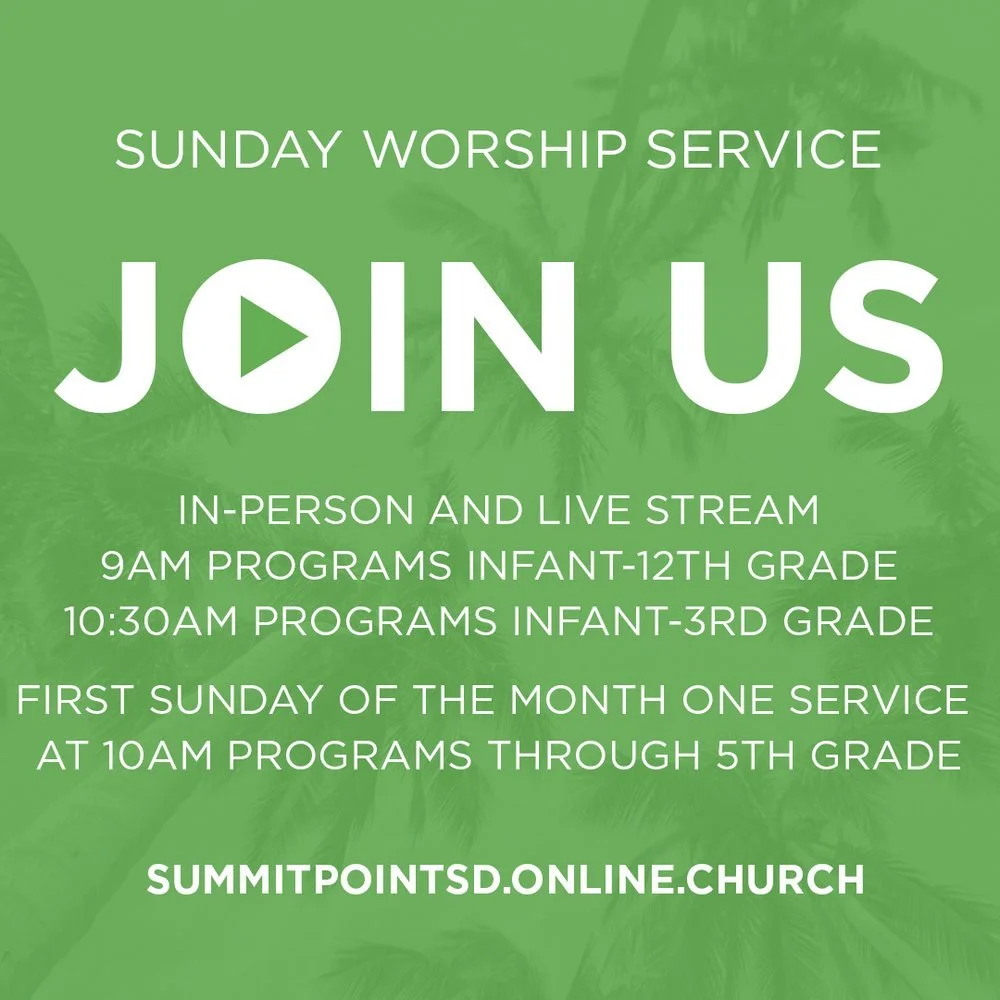 SUNDAY WORSHIP SERVICE

JOIN US

IN-PERSON AND LIVE STREAM
9AM PROGRAMS INFANT-12TH GRADE
10:30AM PROGRAMS INFANT-3RD GRADE

FIRST SUNDAY OF THE MONTH ONE SERVICE
AT 10AM PROGRAMS THROUGH 5TH GRADE

SUMMITPOINTSD.ONLINE.CHURCH